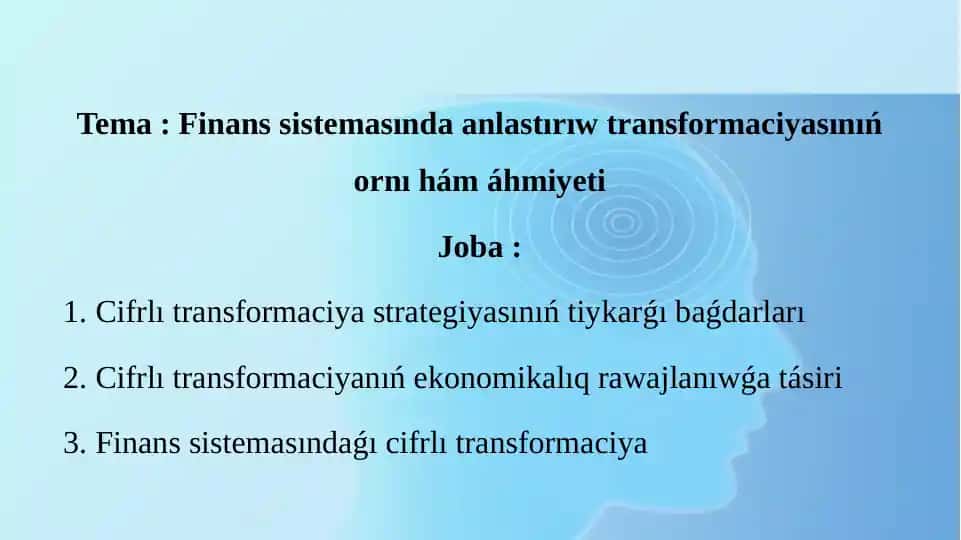 Tema : Finans sistemasında anlastırıw transformaciyasınıń ornı hám áhmiyeti

Joba :

1. Cifrlı transformaciya strategiyasınıń tiykarǵı baǵdarları

2. Cifrlı transformaciyanıń ekonomikalıq rawajlanıwǵa tásiri

3. Finans sistemasındaǵı cifrlı transformaciya